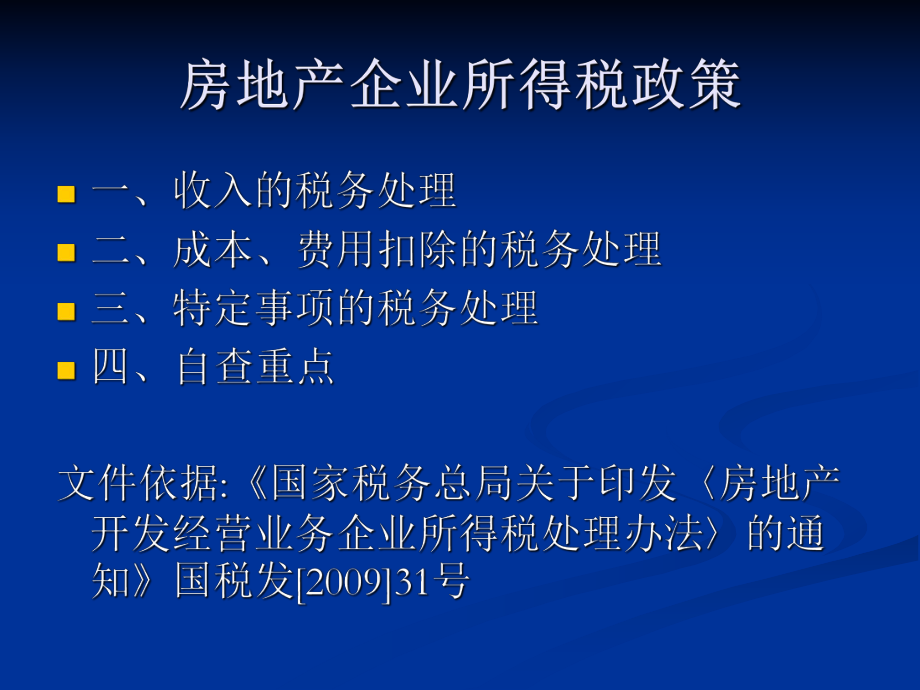 房地产企业所得税政策

一、收入的税务处理
二、成本、费用扣除的税务处理
三、特定事项的税务处理
四、自查重点

文件依据:《国家税务总局关于印发〈房地产开发经营业务企业所得税处理办法〉的通知》国税发[2009]31号